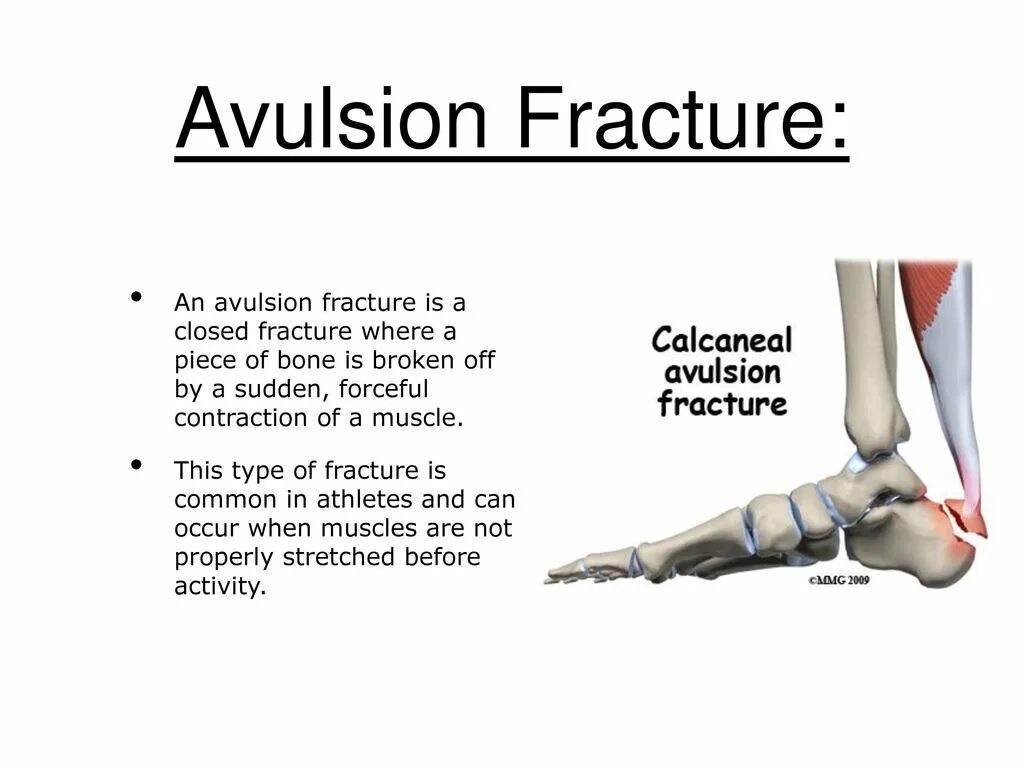 Avulsion Fracture:

• An avulsion fracture is a closed fracture where a piece of bone is broken off by a sudden, forceful contraction of a muscle.

• This type of fracture is common in athletes and can occur when muscles are not properly stretched before activity.

Calcaneal avulsion fracture

©MMG 2009